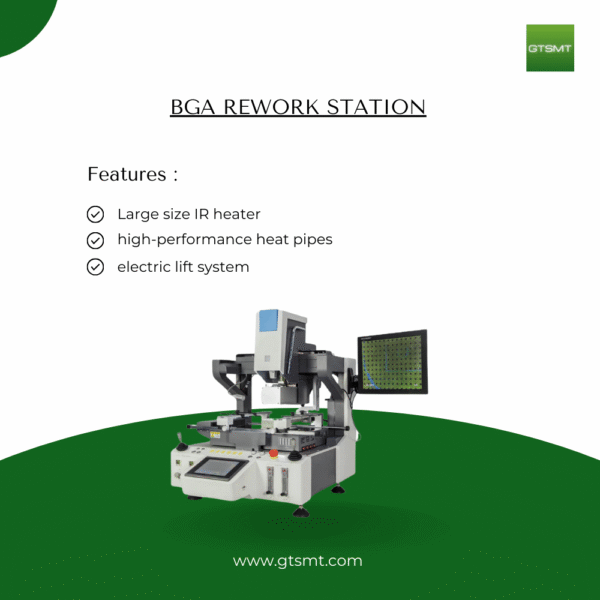 GTSMT

BGA REWORK STATION

Features :

Large size IR heater

high-performance heat pipes

electric lift system

www.gtsmt.com